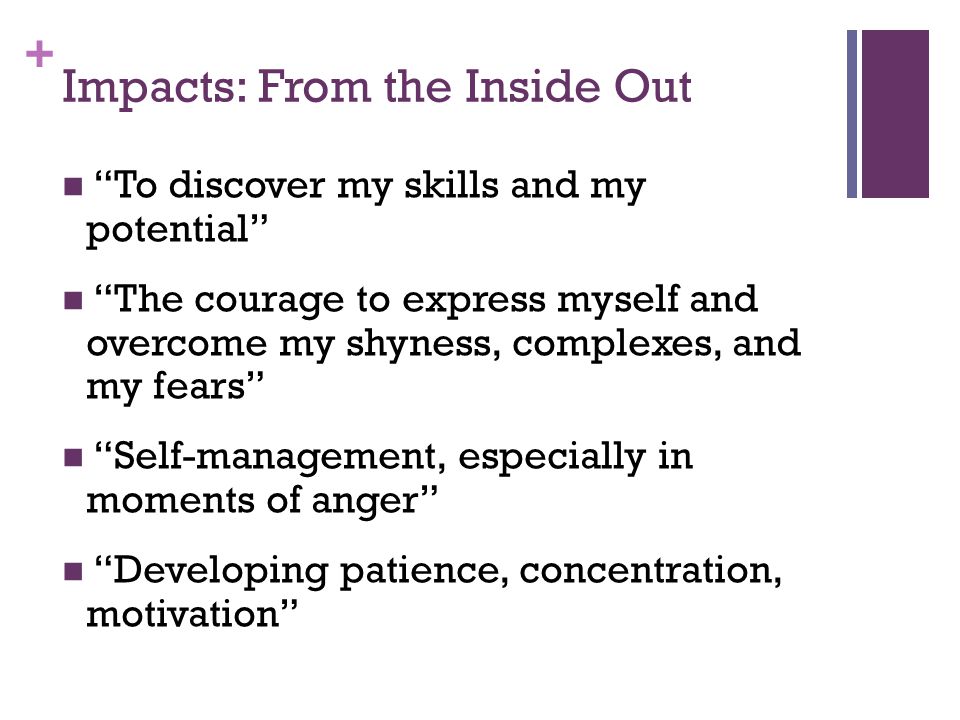 +
Impacts: From the Inside Out

■ “To discover my skills and my potential”

■ “The courage to express myself and overcome my shyness, complexes, and my fears”

■ “Self-management, especially in moments of anger”

■ “Developing patience, concentration, motivation”